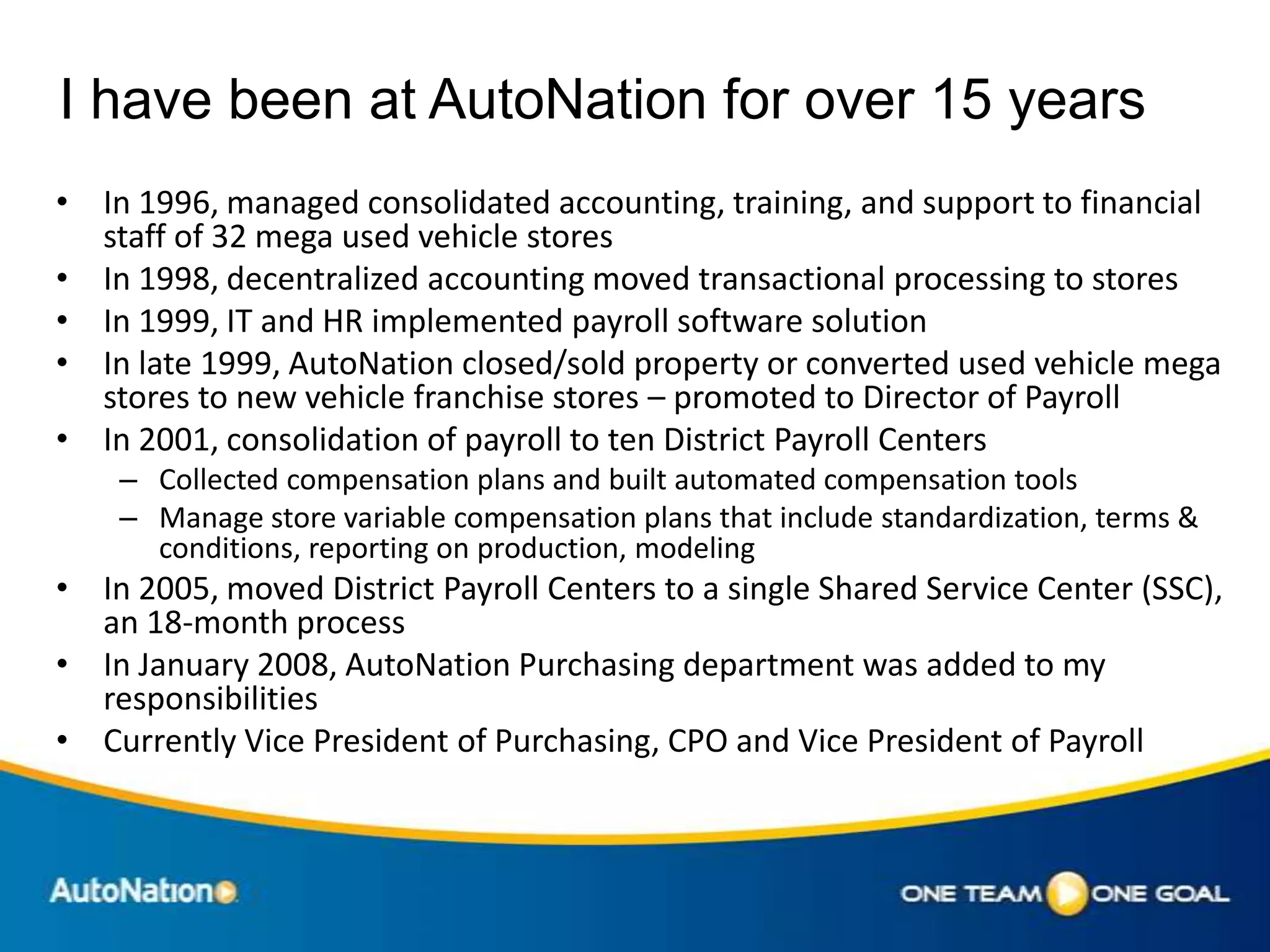 I have been at AutoNation for over 15 years

• In 1996, managed consolidated accounting, training, and support to financial staff of 32 mega used vehicle stores
• In 1998, decentralized accounting moved transactional processing to stores
• In 1999, IT and HR implemented payroll software solution
• In late 1999, AutoNation closed/sold property or converted used vehicle mega stores to new vehicle franchise stores – promoted to Director of Payroll
• In 2001, consolidation of payroll to ten District Payroll Centers
  – Collected compensation plans and built automated compensation tools
  – Manage store variable compensation plans that include standardization, terms & conditions, reporting on production, modeling
• In 2005, moved District Payroll Centers to a single Shared Service Center (SSC), an 18-month process
• In January 2008, AutoNation Purchasing department was added to my responsibilities
• Currently Vice President of Purchasing, CPO and Vice President of Payroll

AutoNation

ONE TEAM ONE GOAL